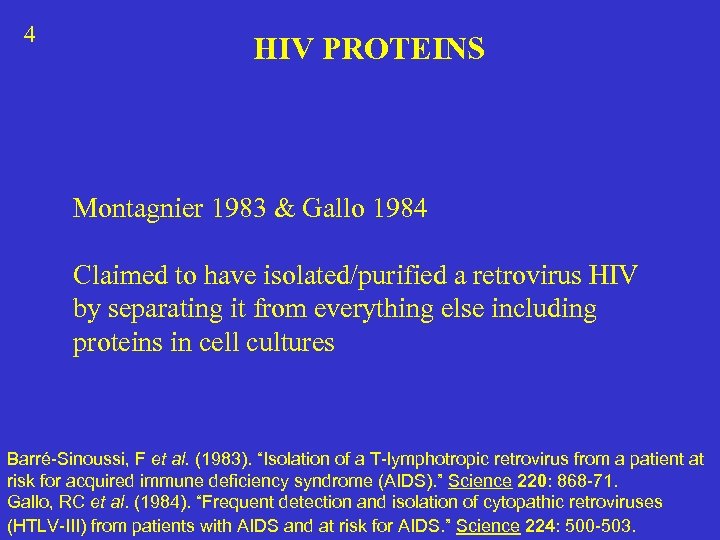 4

HIV PROTEINS

Montagnier 1983 & Gallo 1984

Claimed to have isolated/purified a retrovirus HIV by separating it from everything else including proteins in cell cultures

Barré-Sinoussi, F et al. (1983). "Isolation of a T-lymphotropic retrovirus from a patient at risk for acquired immune deficiency syndrome (AIDS)." Science 220: 868-71.
Gallo, RC et al. (1984). "Frequent detection and isolation of cytopathic retroviruses (HTLV-III) from patients with AIDS and at risk for AIDS." Science 224: 500-503.